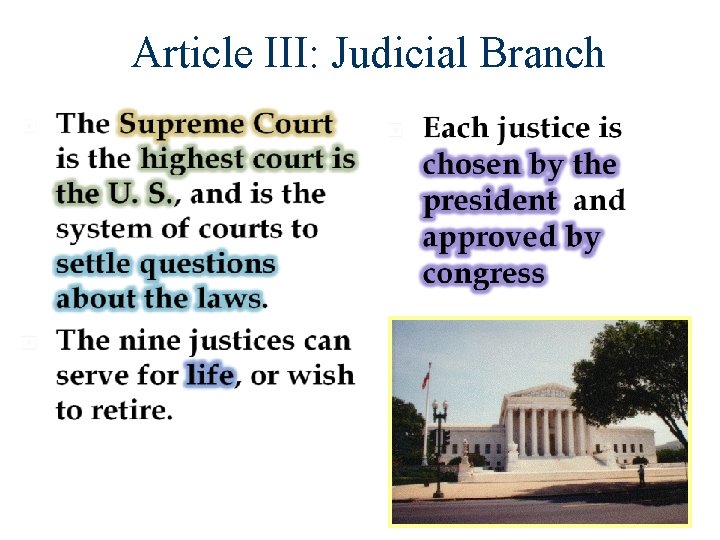 Article III: Judicial Branch

The Supreme Court is the highest court is the U. S., and is the system of courts to settle questions about the laws.

The nine justices can serve for life, or wish to retire.

Each justice is chosen by the president and approved by congress